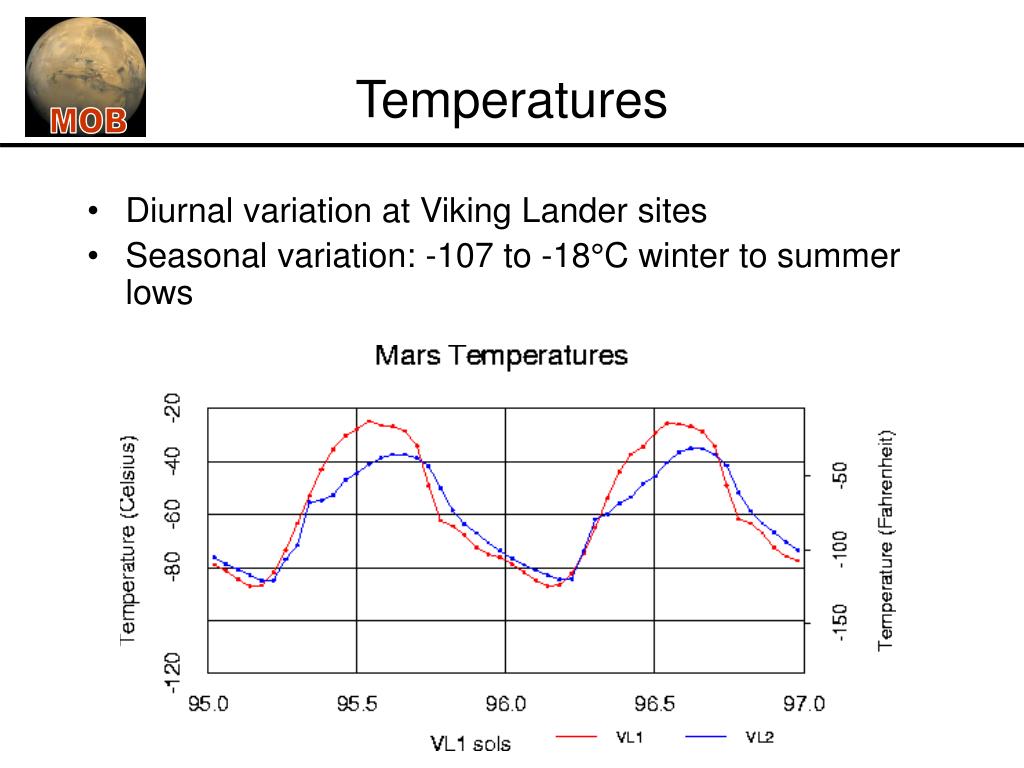 MOB

Temperatures

• Diurnal variation at Viking Lander sites
• Seasonal variation: -107 to -18°C winter to summer lows

Mars Temperatures

Temperature (Celsius)
-20
-40
-60
-80
-120

Temperature (Fahrenheit)
-50
-100
-150

95.0 95.5 96.0 96.5 97.0
VL1 sols
VL1 VL2